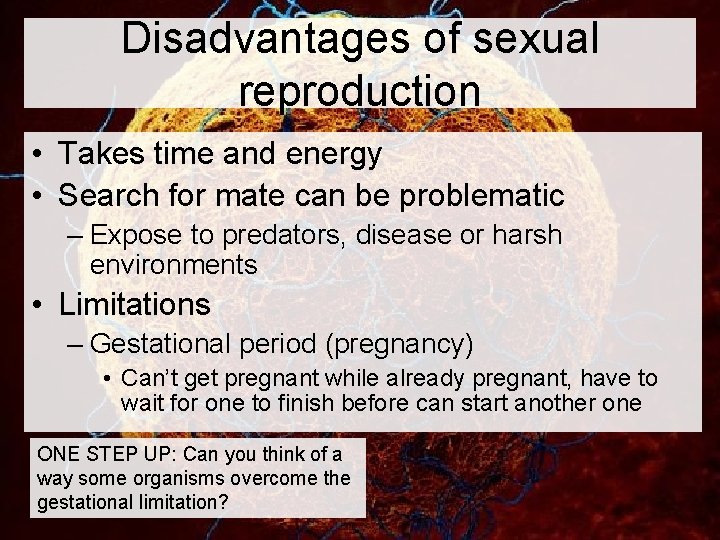 Disadvantages of sexual reproduction

• Takes time and energy
• Search for mate can be problematic
– Expose to predators, disease or harsh environments
• Limitations
– Gestational period (pregnancy)
• Can't get pregnant while already pregnant, have to wait for one to finish before can start another one

ONE STEP UP: Can you think of a way some organisms overcome the gestational limitation?